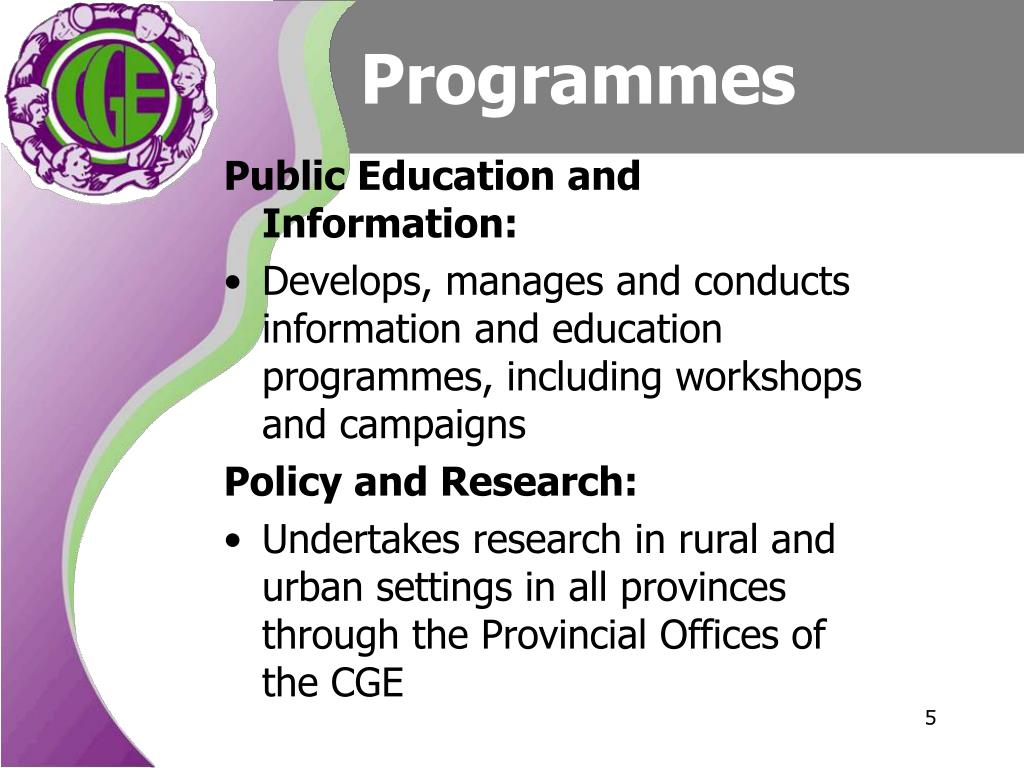 CGE

Programmes

Public Education and Information:

• Develops, manages and conducts information and education programmes, including workshops and campaigns

Policy and Research:

• Undertakes research in rural and urban settings in all provinces through the Provincial Offices of the CGE

5